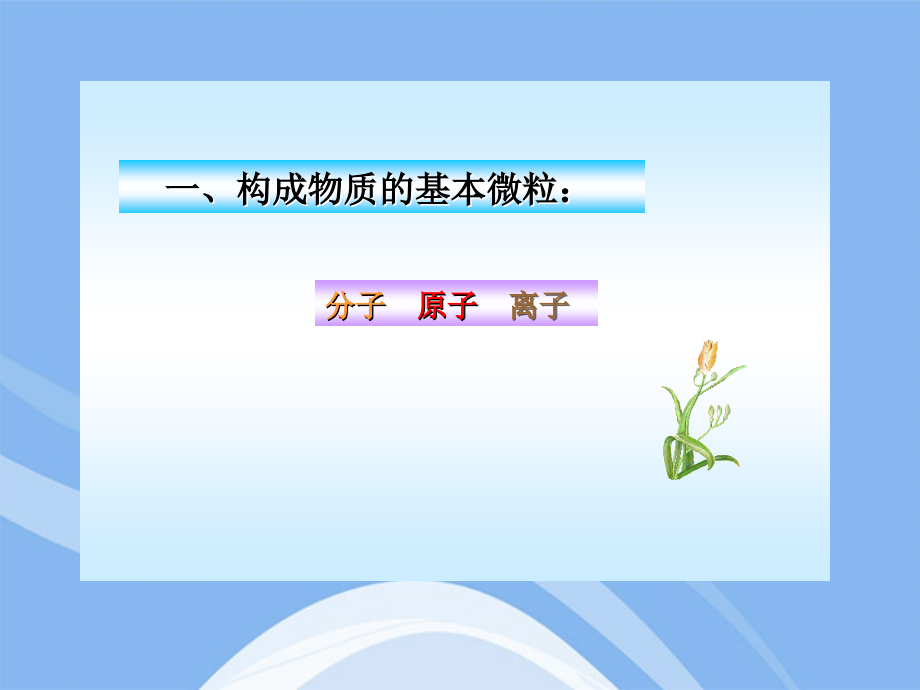 一、构成物质的基本微粒：

分子　原子　离子